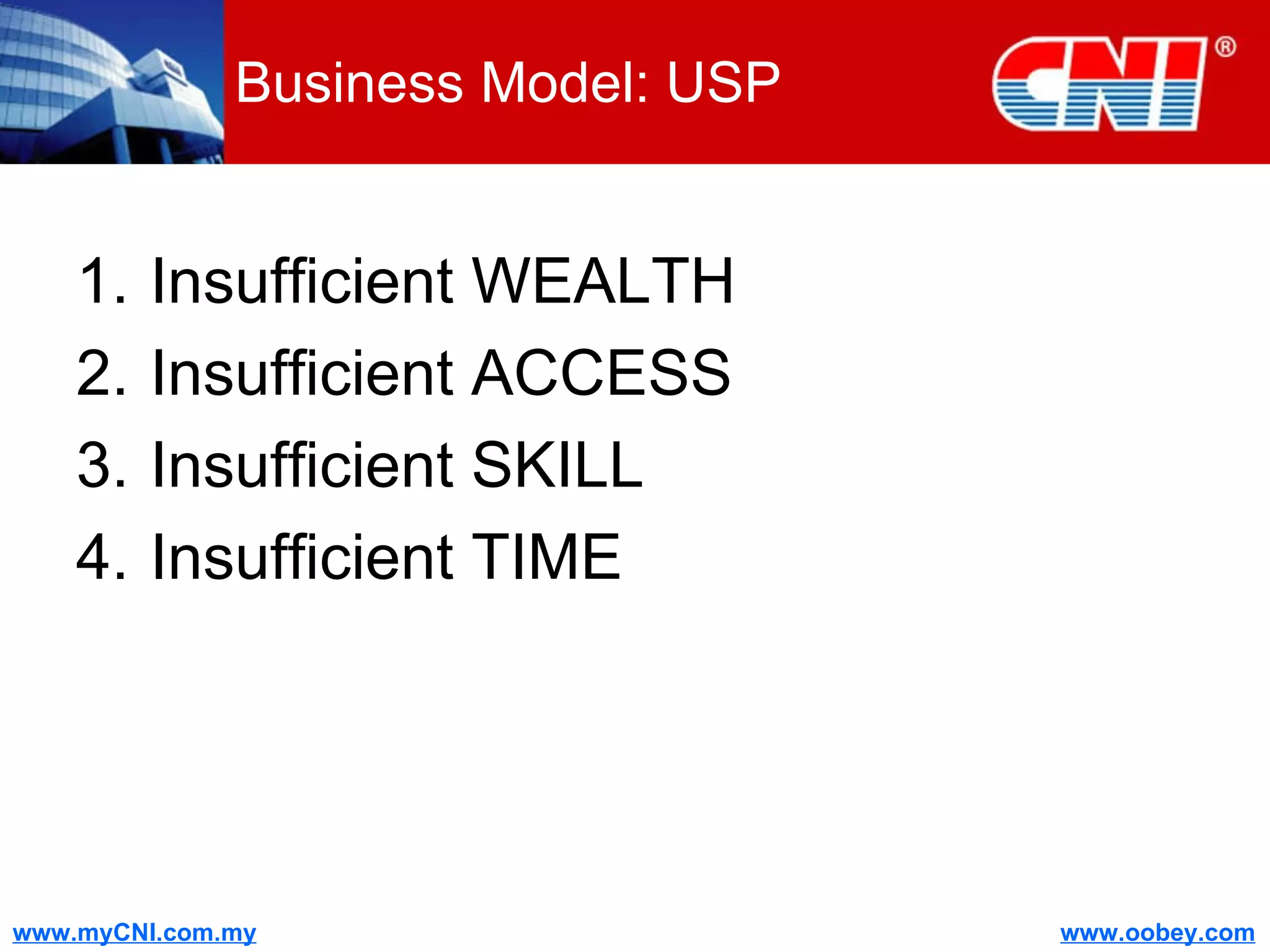 Business Model: USP

CNI®

1. Insufficient WEALTH
2. Insufficient ACCESS
3. Insufficient SKILL
4. Insufficient TIME

www.myCNI.com.my

www.oobey.com